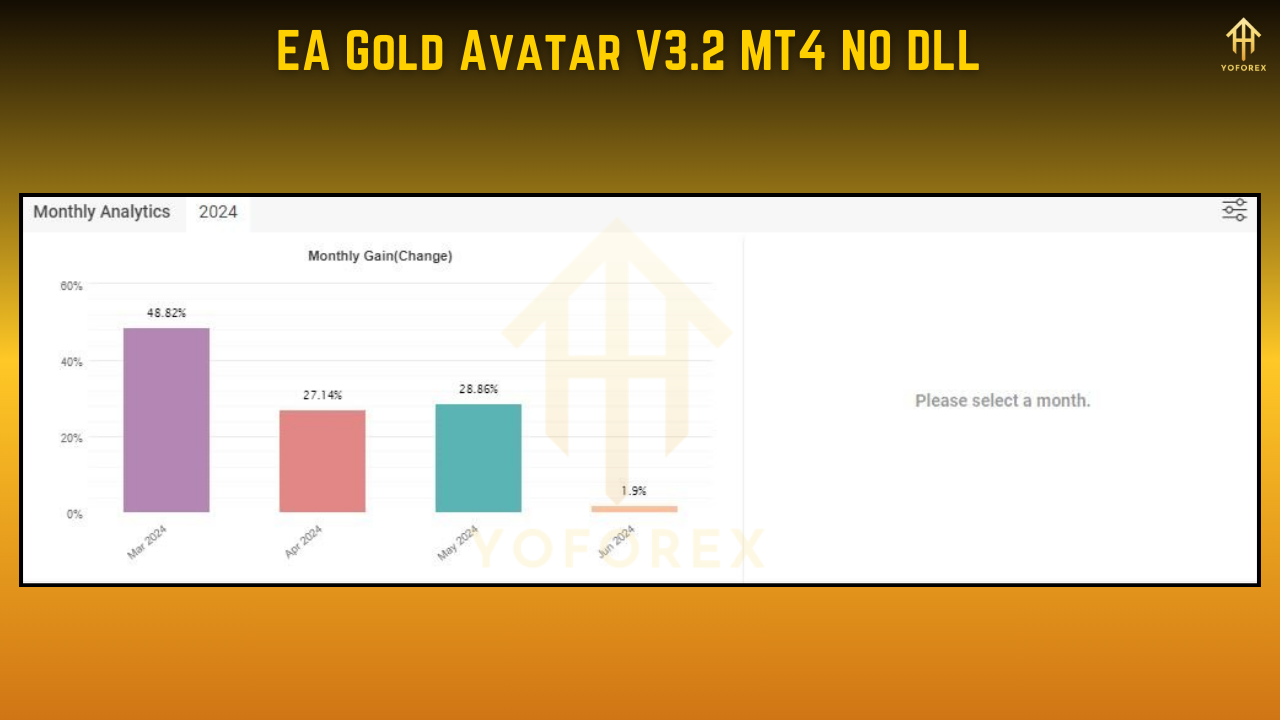 EA Gold Avatar V3.2 MT4 NO DLL

YOFOREX

Monthly Analytics 2024

Monthly Gain(Change)

60%
40%
20%
0%

48.82%
27.14%
28.86%
1.9%

Mar 2024
Apr 2024
May 2024
Jun 2024

YOFOREX

Please select a month.